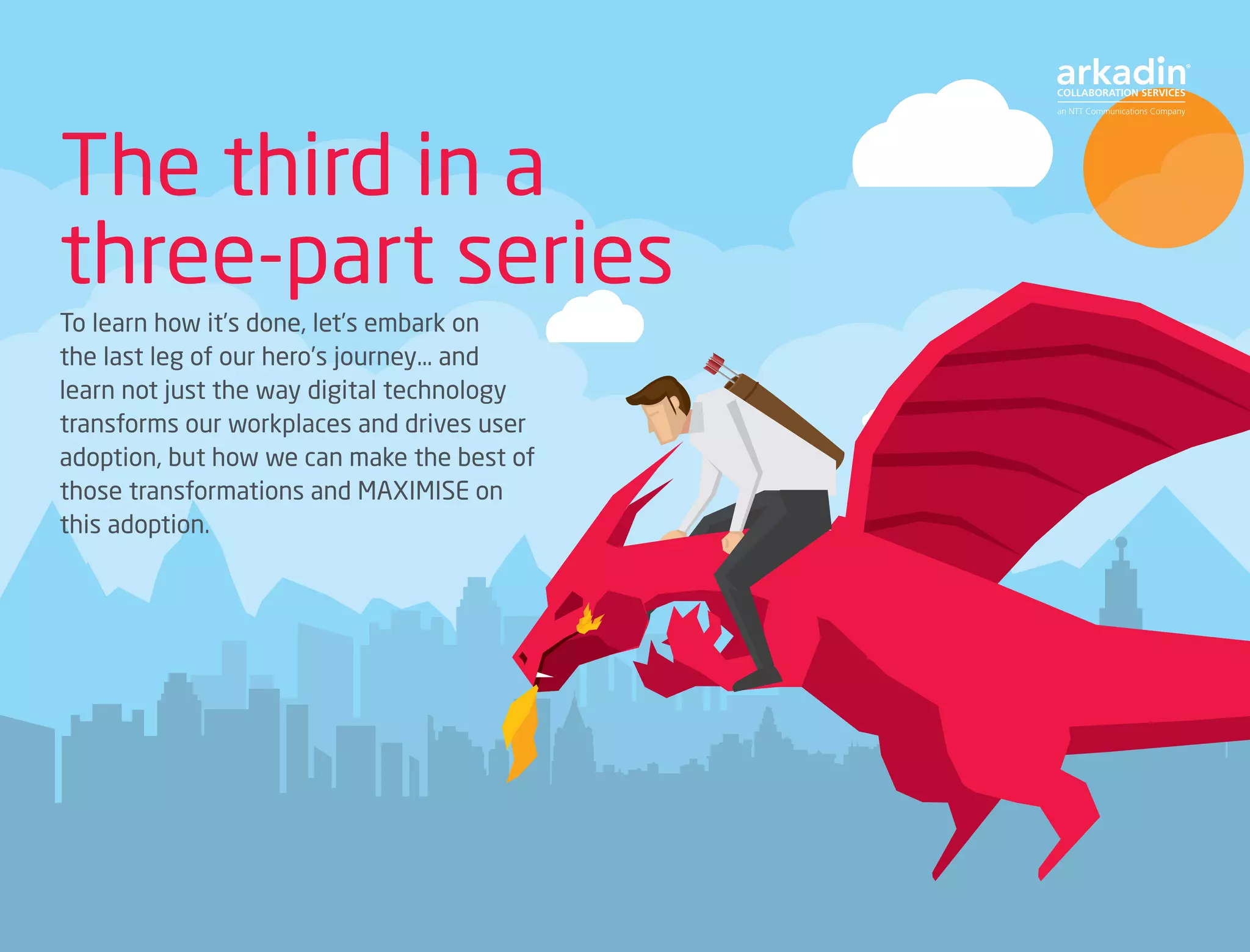 arkadin
COLLABORATION SERVICES
an NTT Communications Company

The third in a three-part series

To learn how it's done, let's embark on the last leg of our hero's journey... and learn not just the way digital technology transforms our workplaces and drives user adoption, but how we can make the best of those transformations and MAXIMISE on this adoption.